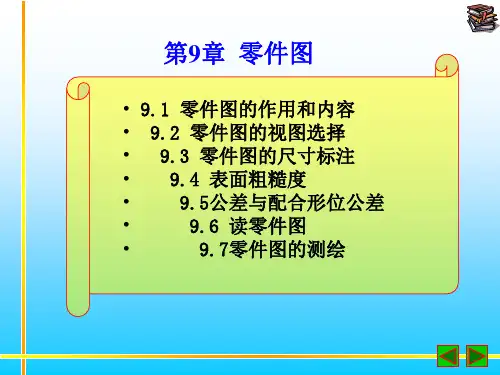 第9章 零件图

• 9.1 零件图的作用和内容
• 9.2 零件图的视图选择
• 9.3 零件图的尺寸标注
• 9.4 表面粗糙度
• 9.5公差与配合形位公差
• 9.6 读零件图
• 9.7零件图的测绘